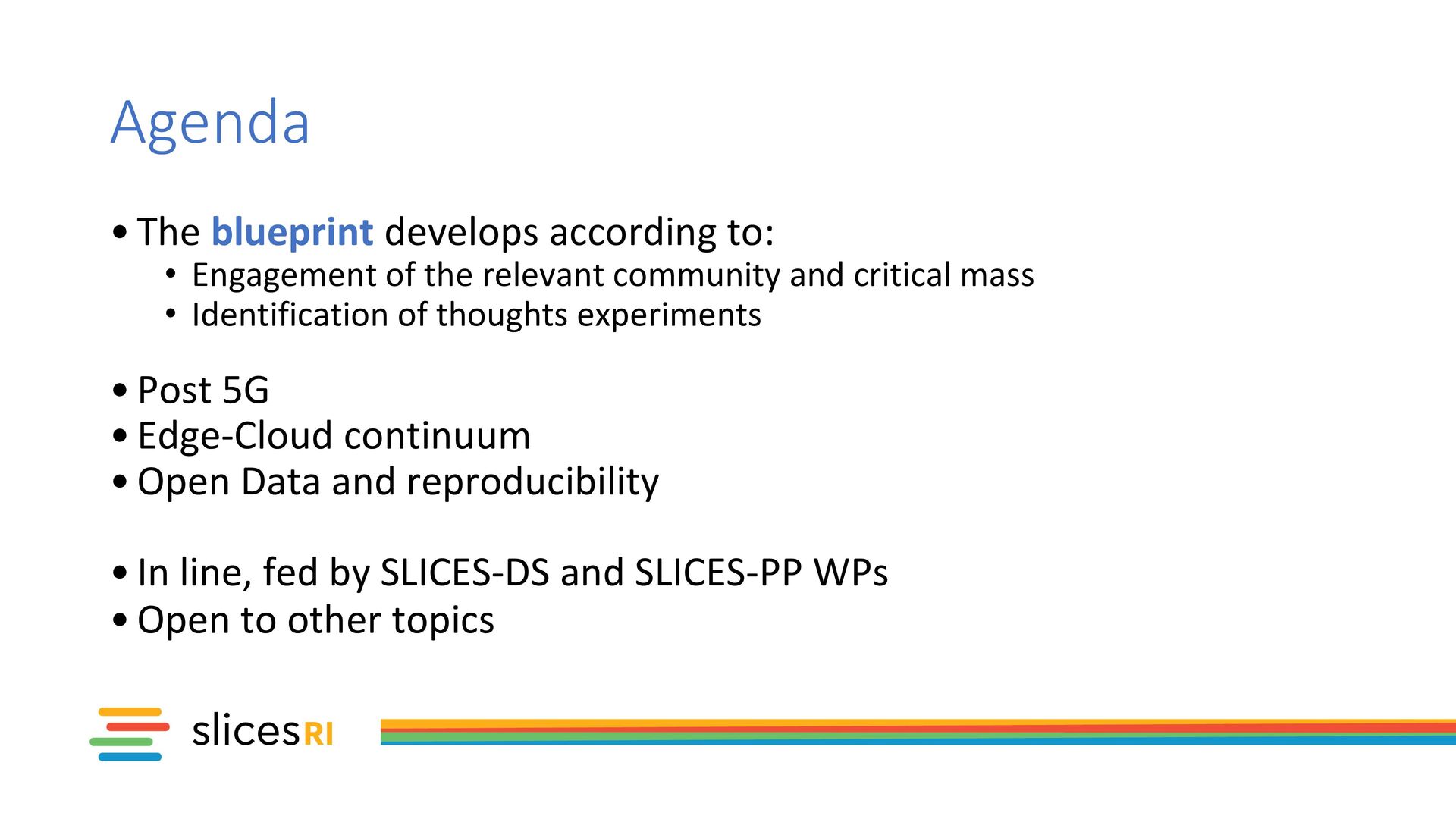 Agenda

• The blueprint develops according to:
  • Engagement of the relevant community and critical mass
  • Identification of thoughts experiments

• Post 5G
• Edge-Cloud continuum
• Open Data and reproducibility

• In line, fed by SLICES-DS and SLICES-PP WPs
• Open to other topics

slicesRI